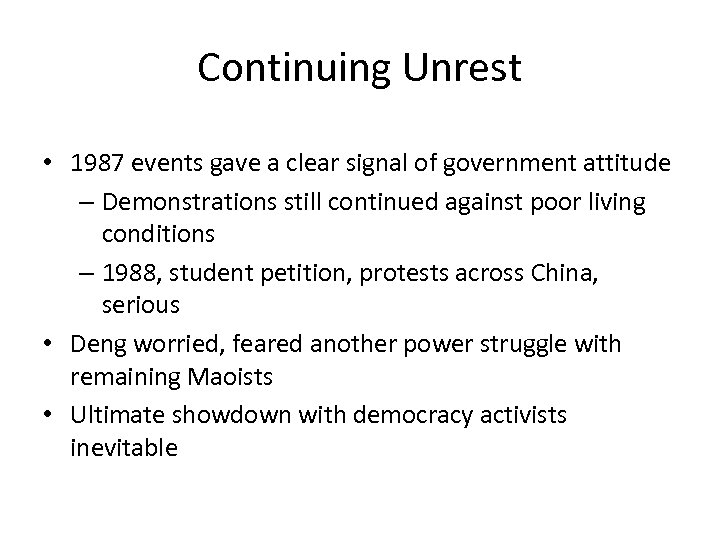 Continuing Unrest

• 1987 events gave a clear signal of government attitude
– Demonstrations still continued against poor living conditions
– 1988, student petition, protests across China, serious
• Deng worried, feared another power struggle with remaining Maoists
• Ultimate showdown with democracy activists inevitable